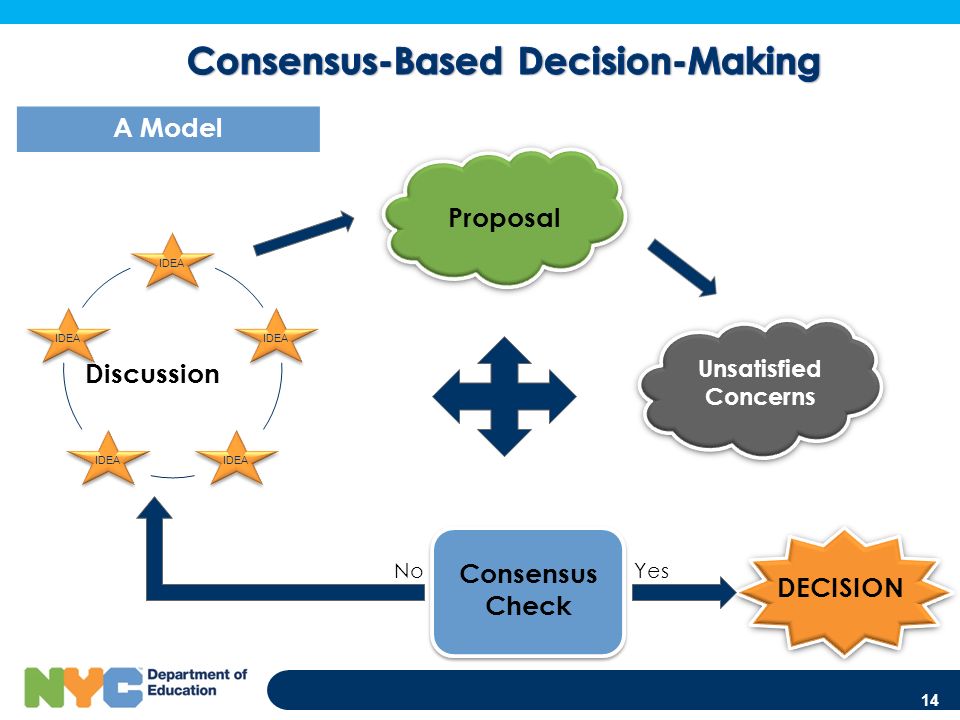 Consensus-Based Decision-Making

A Model

Proposal

IDEA

IDEA

IDEA

Discussion

IDEA

IDEA

Unsatisfied Concerns

No

Consensus Check

Yes

DECISION

NYC Department of Education

14